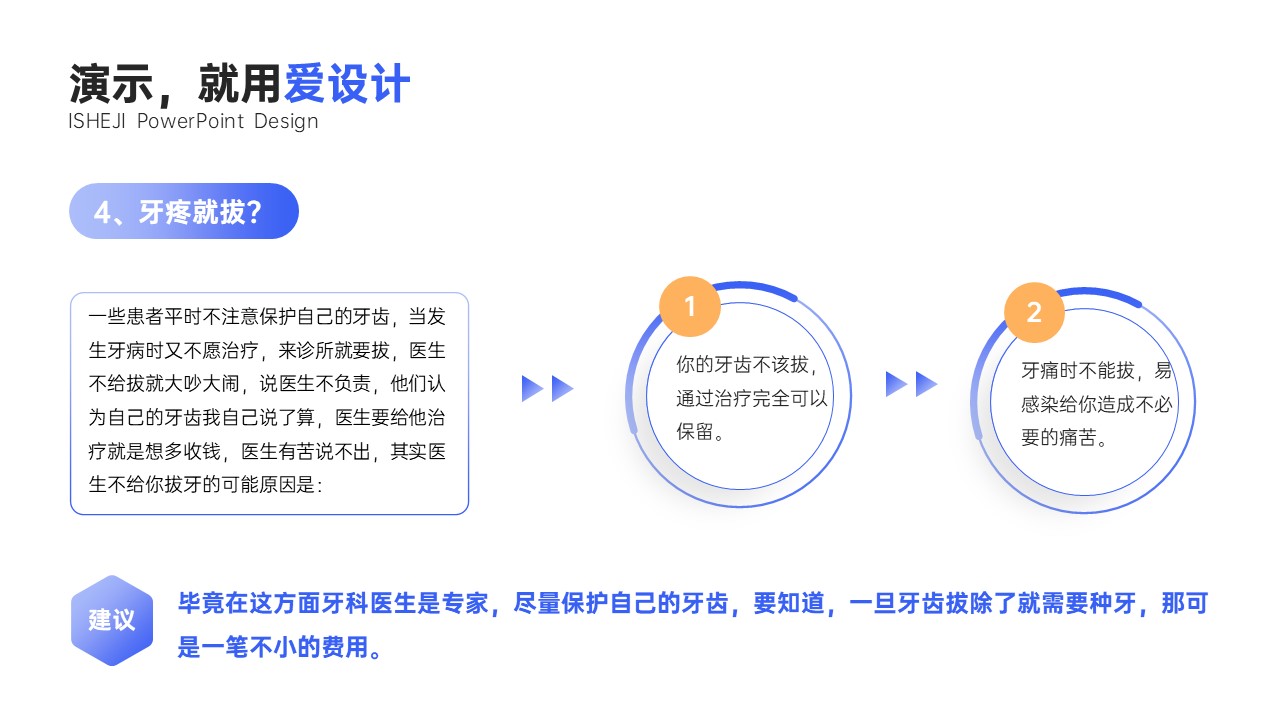 演示，就用爱设计
ISHEJI PowerPoint Design

4、牙疼就拔？

一些患者平时不注意保护自己的牙齿，当发生牙病时又不愿治疗，来诊所就要拔，医生不给拔就大吵大闹，说医生不负责，他们认为自己的牙齿我自己说了算，医生要给他治疗就是想多收钱，医生有苦说不出，其实医生不给你拔牙的可能原因是：

1
你的牙齿不该拔，通过治疗完全可以保留。

2
牙痛时不能拔，易感染给你造成不必要的痛苦。

建议
毕竟在这方面牙科医生是专家，尽量保护自己的牙齿，要知道，一旦牙齿拔除了就需要种牙，那可是一笔不小的费用。